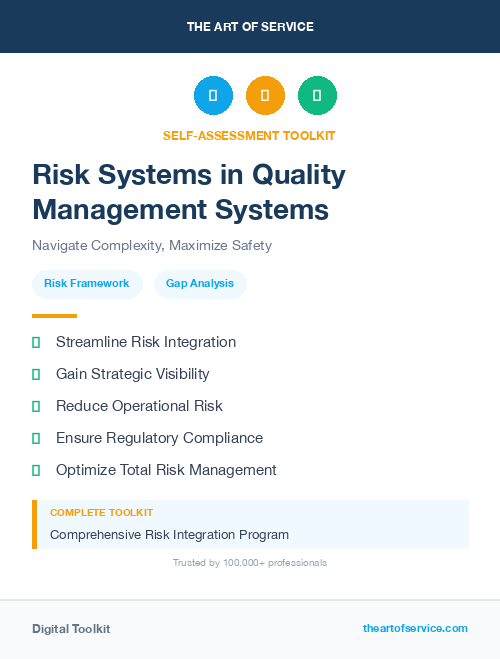 THE ART OF SERVICE

SELF-ASSESSMENT TOOLKIT

Risk Systems in Quality Management Systems

Navigate Complexity, Maximize Safety

Risk Framework

Gap Analysis

Streamline Risk Integration

Gain Strategic Visibility

Reduce Operational Risk

Ensure Regulatory Compliance

Optimize Total Risk Management

COMPLETE TOOLKIT

Comprehensive Risk Integration Program

Trusted by 100,000+ professionals

Digital Toolkit

theartofservice.com